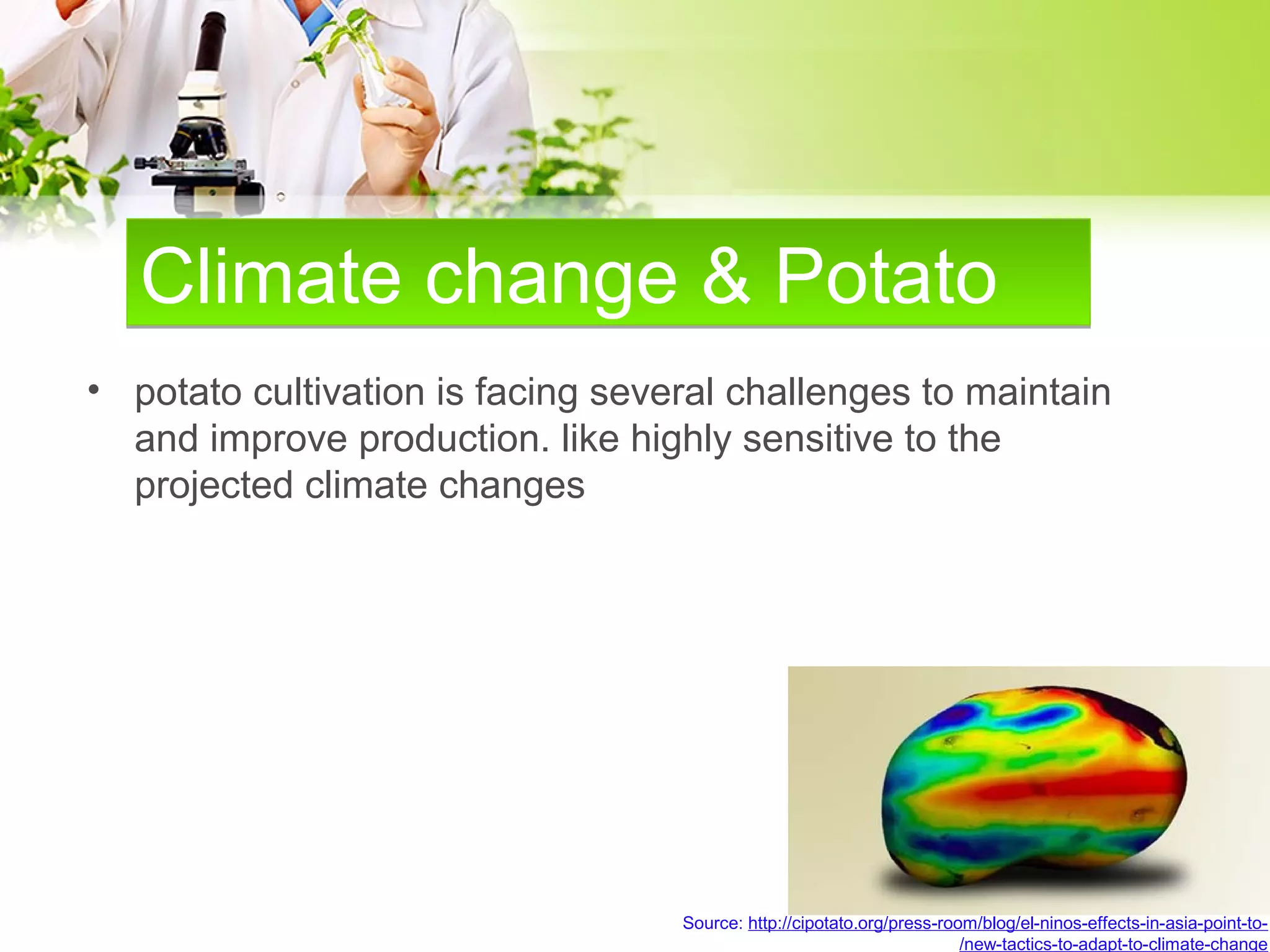 Climate change & Potato

• potato cultivation is facing several challenges to maintain and improve production. like highly sensitive to the projected climate changes

Source: http://cipotato.org/press-room/blog/el-ninos-effects-in-asia-point-to-/new-tactics-to-adapt-to-climate-change